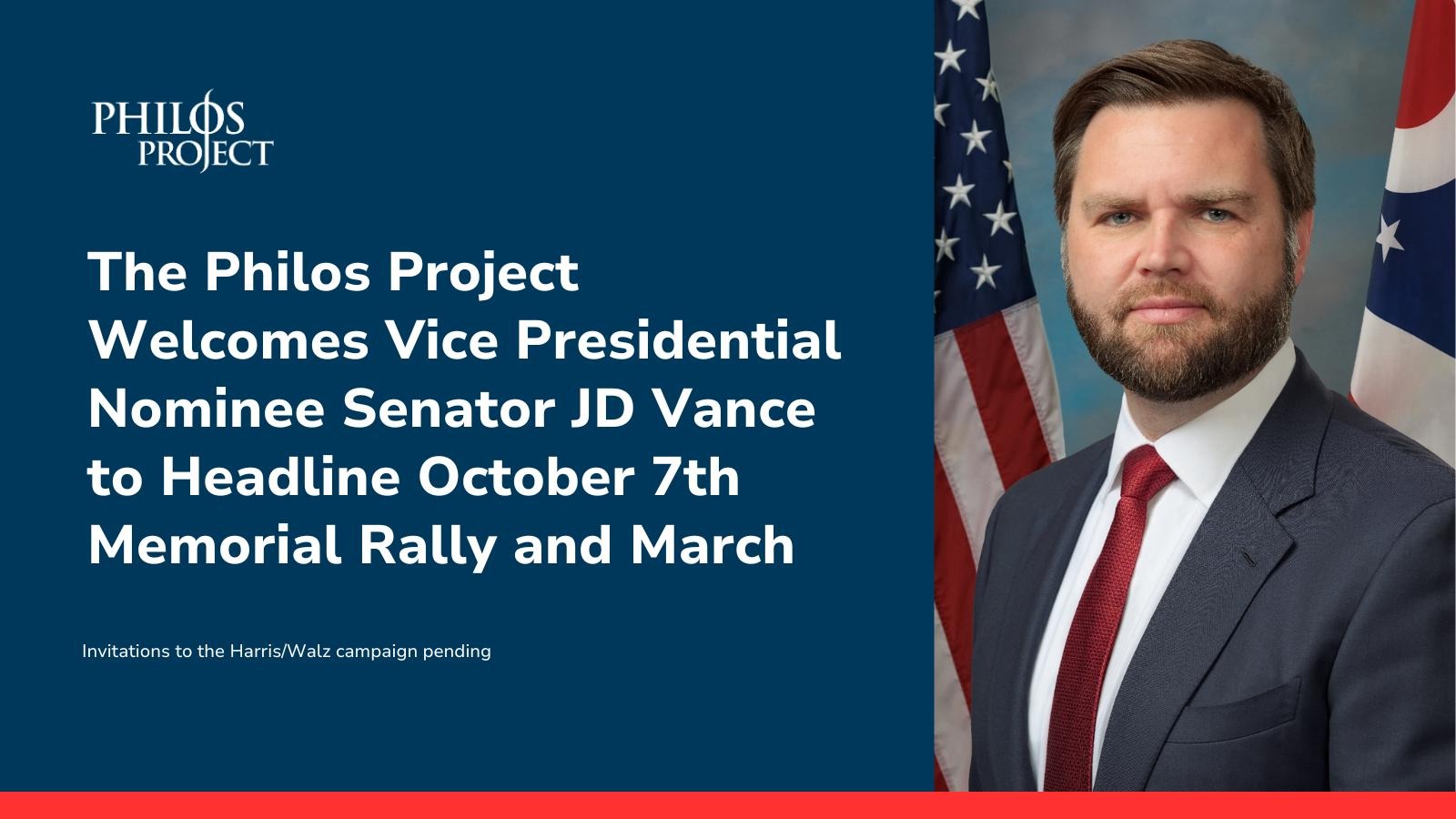 PHILOS PROJECT

The Philos Project Welcomes Vice Presidential Nominee Senator JD Vance to Headline October 7th Memorial Rally and March

Invitations to the Harris/Walz campaign pending